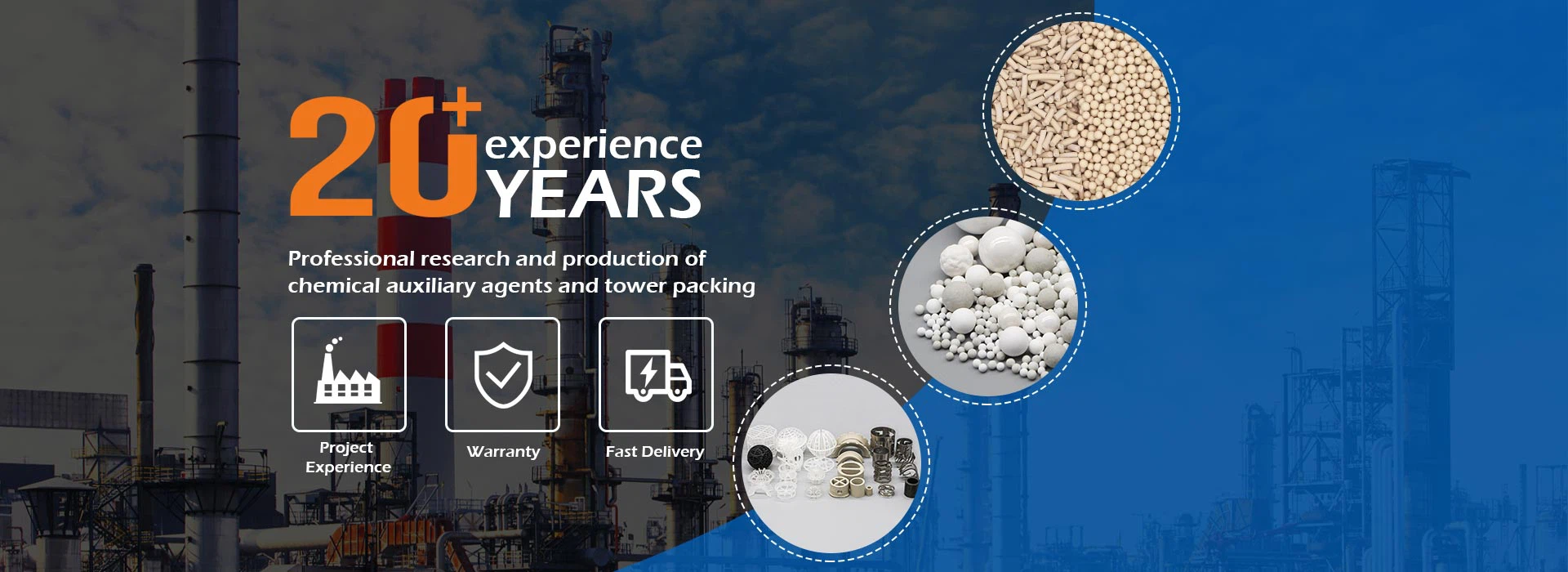 20+ experience YEARS

Professional research and production of chemical auxiliary agents and tower packing

Project Experience

Warranty

Fast Delivery